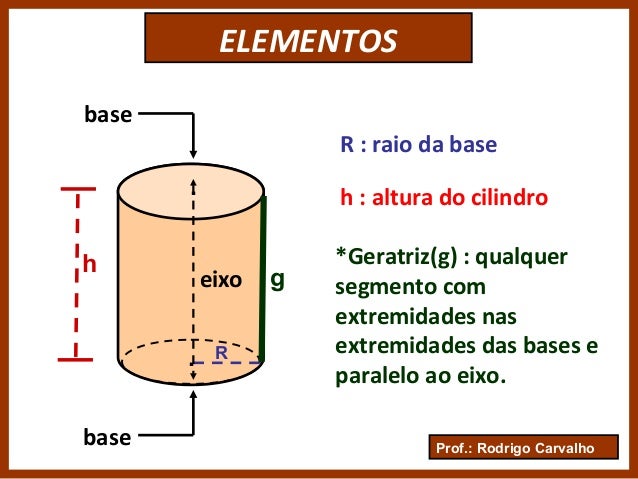 ELEMENTOS

base

h

eixo

g

R

base

R : raio da base

h : altura do cilindro

*Geratriz(g) : qualquer segmento com extremidades nas extremidades das bases e paralelo ao eixo.

Prof.: Rodrigo Carvalho